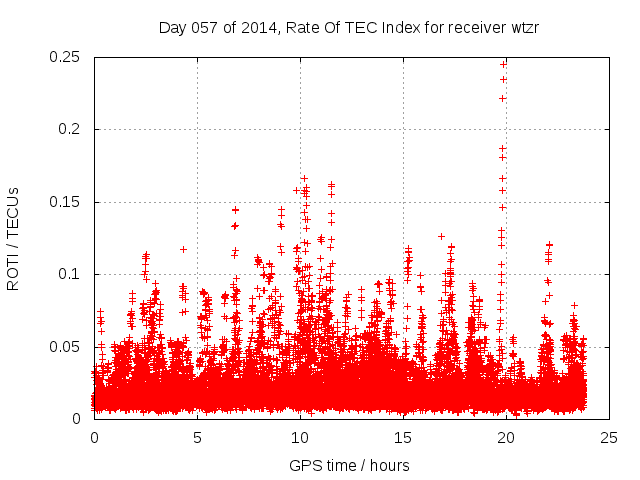 Day 057 of 2014, Rate Of TEC Index for receiver wtzr

ROTI / TECUs

0.25
0.2
0.15
0.1
0.05
0

0
5
10
15
20
25

GPS time / hours